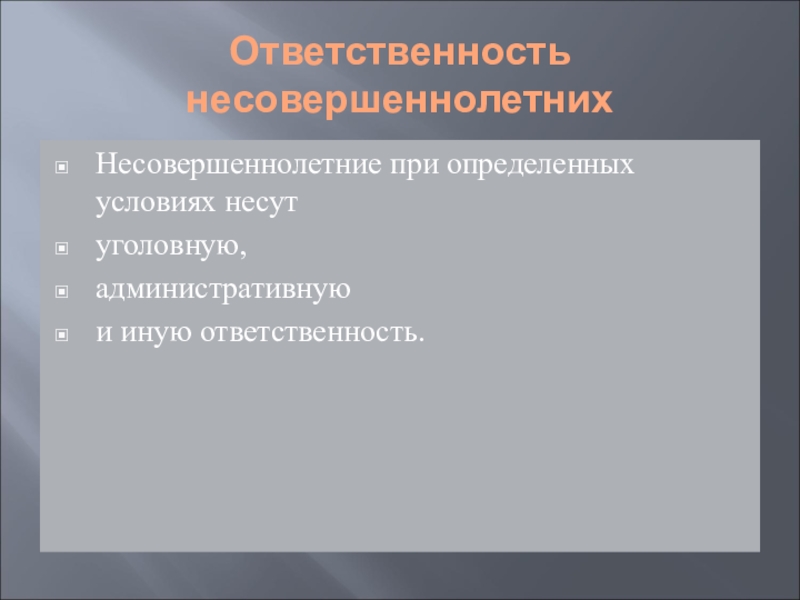 Ответственность несовершеннолетних

Несовершеннолетние при определенных условиях несут

уголовную,

административную

и иную ответственность.